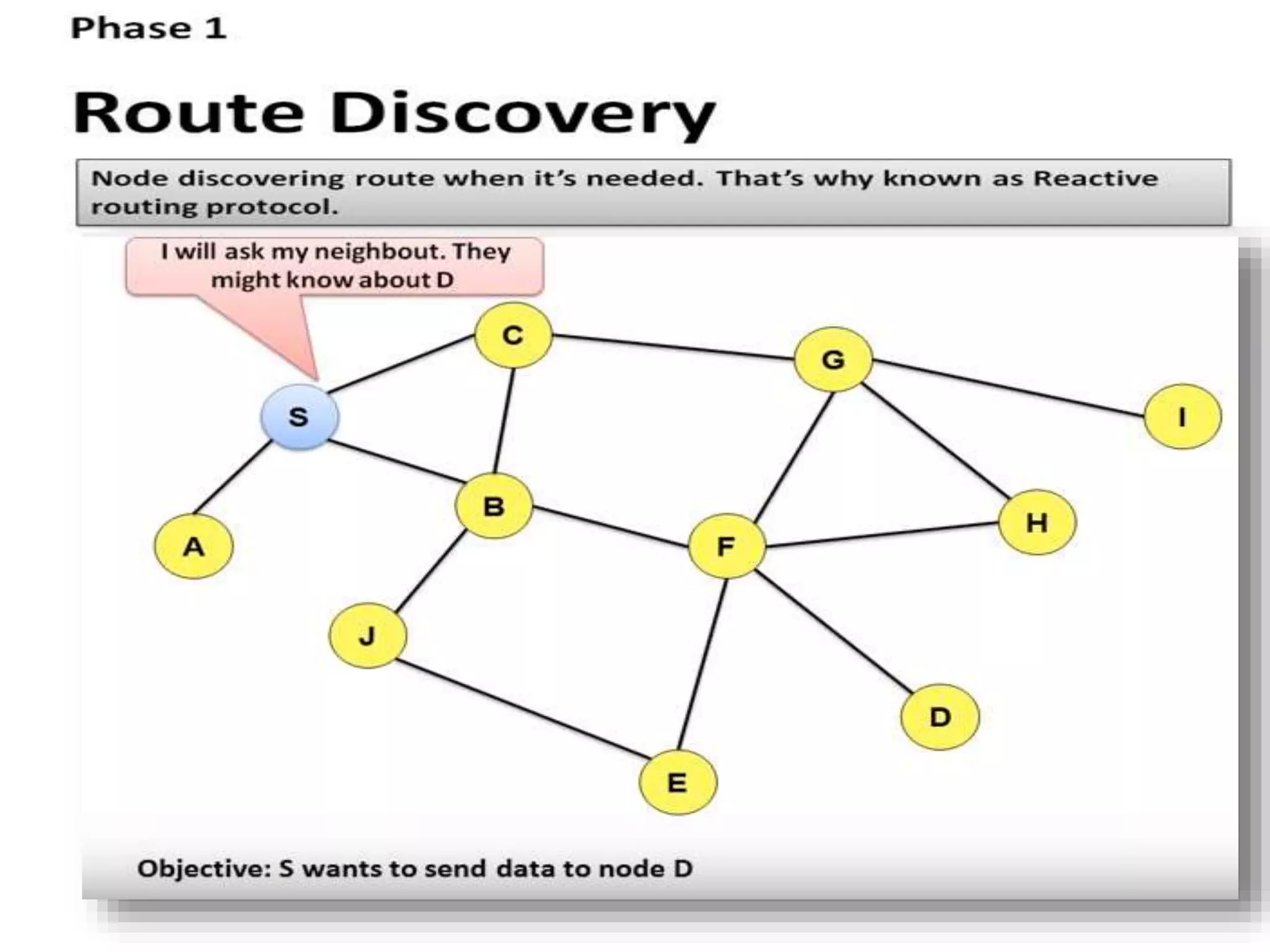 Phase 1

Route Discovery

Node discovering route when it's needed. That's why known as Reactive routing protocol.

I will ask my neighbout. They might know about D

C

G

S

I

B

H

A

F

J

D

E

Objective: S wants to send data to node D